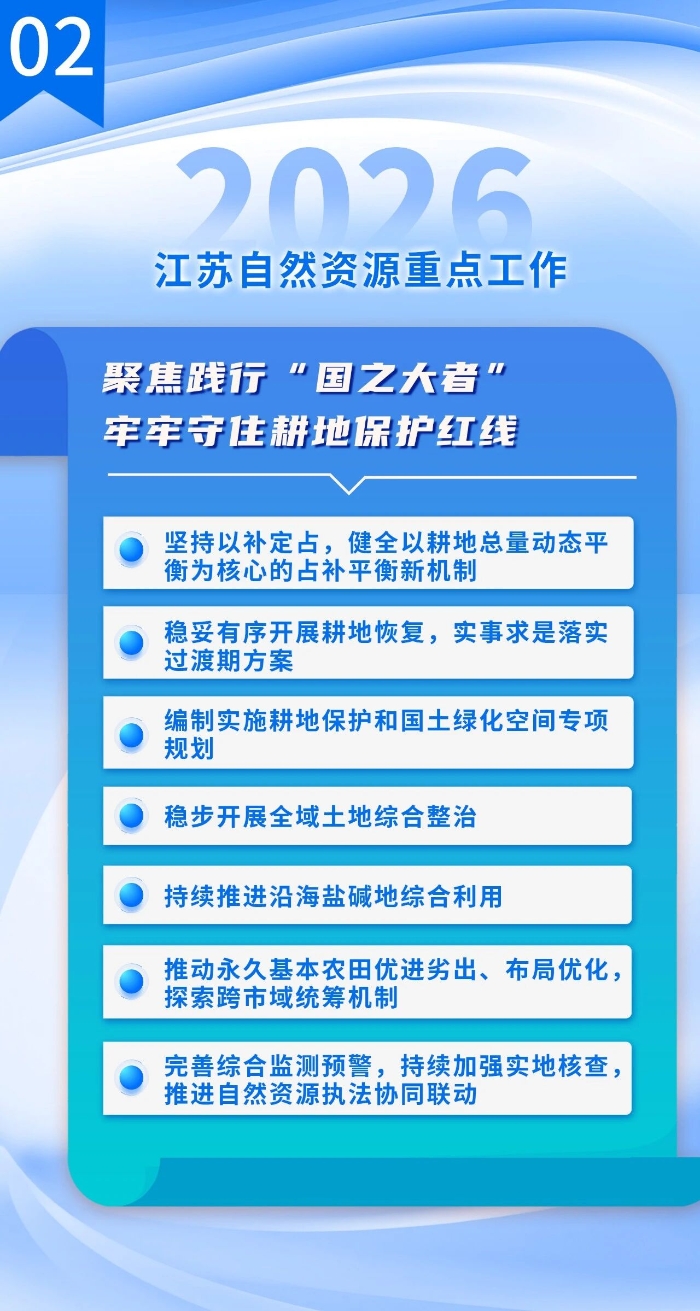 02

2026

江苏自然资源重点工作

聚焦践行“国之大者”
牢牢守住耕地保护红线

坚持以补定占，健全以耕地总量动态平衡为核心的占补平衡新机制

稳妥有序开展耕地恢复，实事求是落实过渡期方案

编制实施耕地保护和国土绿化空间专项规划

稳步开展全域土地综合整治

持续推进沿海盐碱地综合利用

推动永久基本农田优进劣出、布局优化，探索跨市域统筹机制

完善综合监测预警，持续加强实地核查，推进自然资源执法协同联动